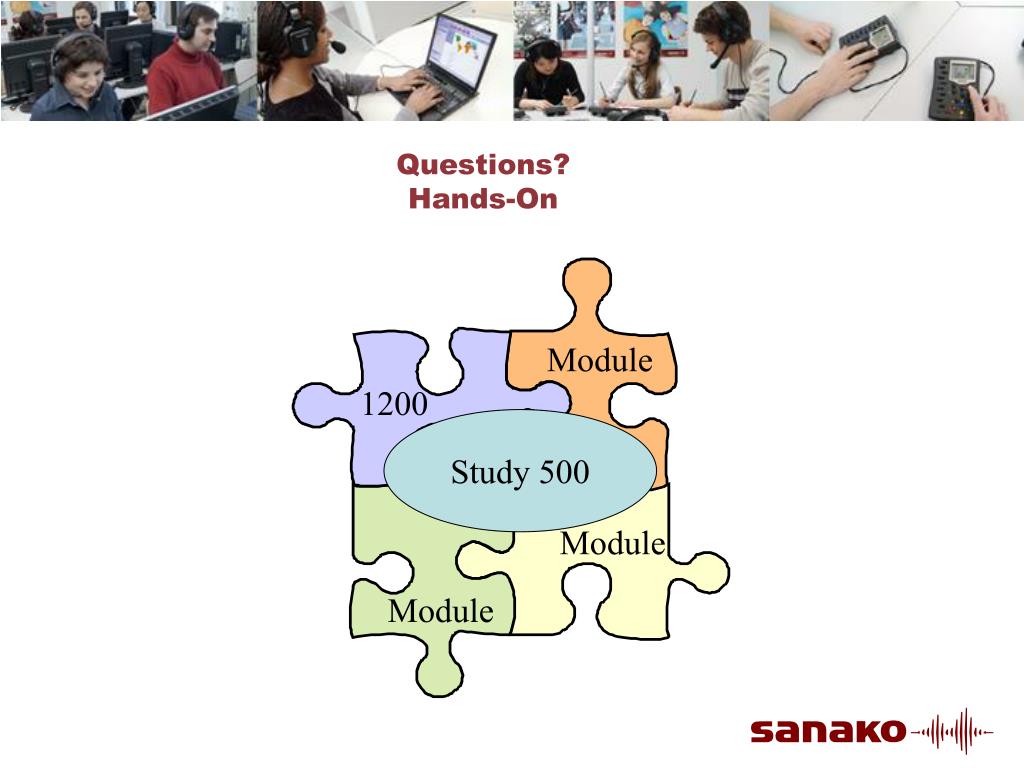 Questions?
Hands-On

Module
1200
Study 500
Module
Module

sanako